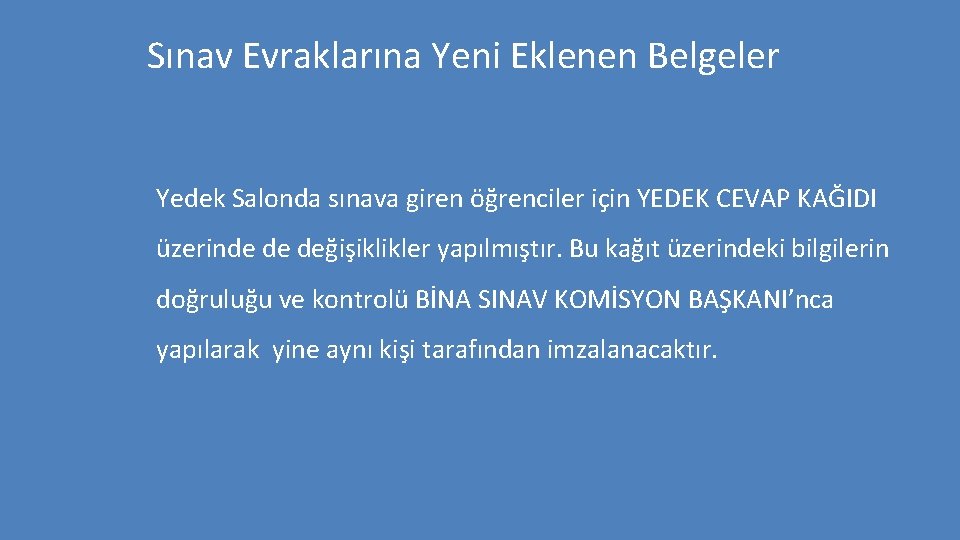 Sınav Evraklarına Yeni Eklenen Belgeler

Yedek Salonda sınava giren öğrenciler için YEDEK CEVAP KAĞIDI üzerinde de değişiklikler yapılmıştır. Bu kağıt üzerindeki bilgilerin doğruluğu ve kontrolü BİNA SINAV KOMİSYON BAŞKANI’nca yapılarak yine aynı kişi tarafından imzalanacaktır.